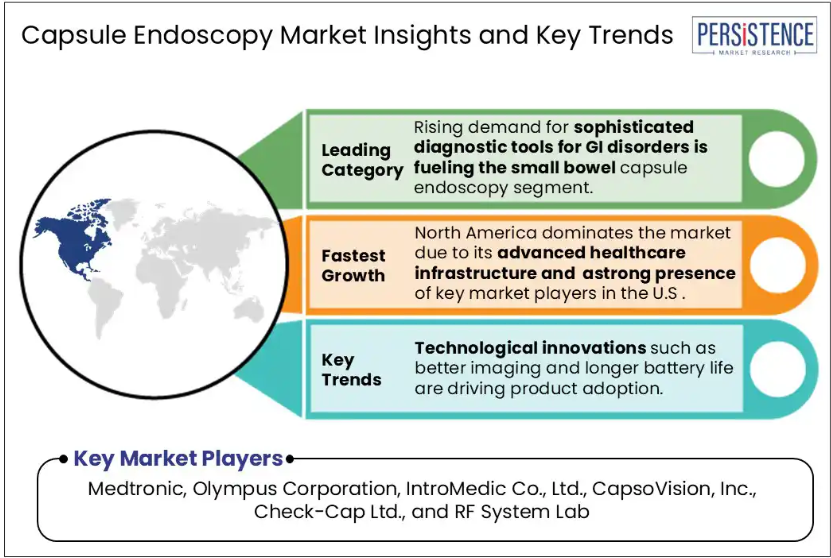 Capsule Endoscopy Market Insights and Key Trends

PERSISTENCE
MARKET RESEARCH

Leading Category

Rising demand for sophisticated diagnostic tools for GI disorders is fueling the small bowel capsule endoscopy segment.

Fastest Growth

North America dominates the market due to its advanced healthcare infrastructure and astrong presence of key market players in the U.S .

Key Trends

Technological innovations such as better imaging and longer battery life are driving product adoption.

Key Market Players

Medtronic, Olympus Corporation, IntroMedic Co., Ltd., CapsoVision, Inc., Check-Cap Ltd., and RF System Lab